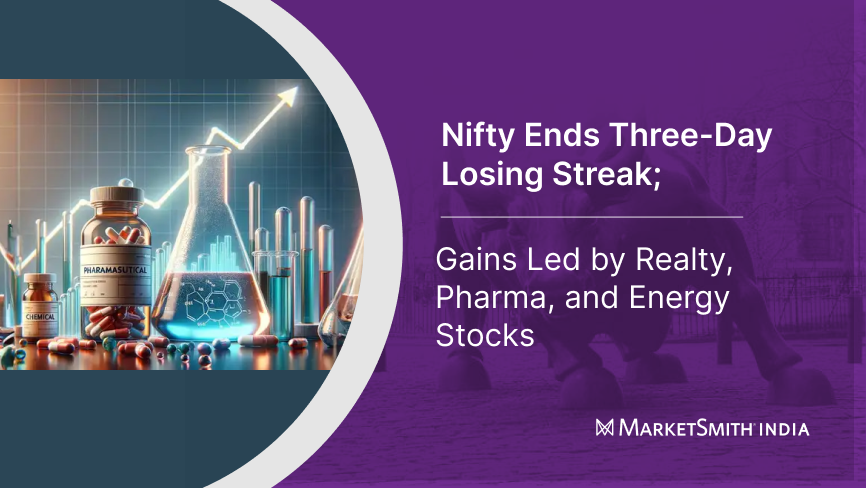 PHARAMASUTICAL

CHEMICAL

Nifty Ends Three-Day Losing Streak;

Gains Led by Realty, Pharma, and Energy Stocks

MARKETSMITH INDIA